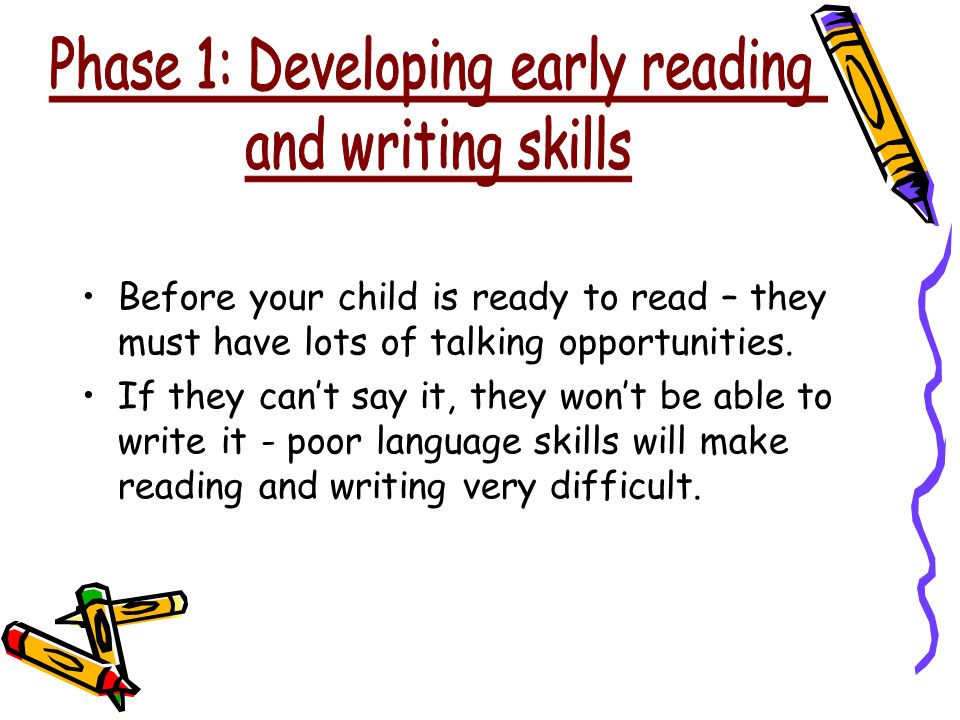 Phase 1: Developing early reading and writing skills

• Before your child is ready to read – they must have lots of talking opportunities.

• If they can't say it, they won't be able to write it - poor language skills will make reading and writing very difficult.